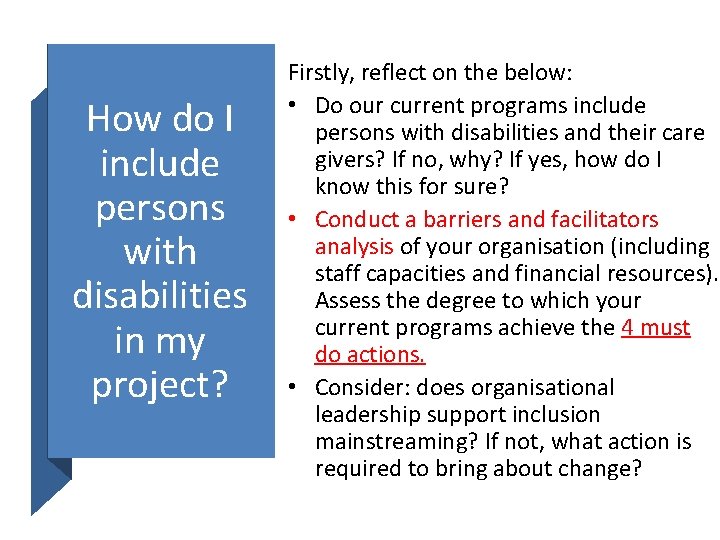 How do I include persons with disabilities in my project?

Firstly, reflect on the below:

• Do our current programs include persons with disabilities and their care givers? If no, why? If yes, how do I know this for sure?
• Conduct a barriers and facilitators analysis of your organisation (including staff capacities and financial resources). Assess the degree to which your current programs achieve the 4 must do actions.
• Consider: does organisational leadership support inclusion mainstreaming? If not, what action is required to bring about change?